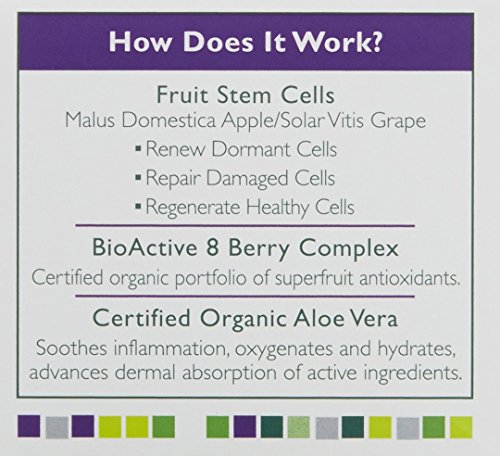 How Does It Work?

Fruit Stem Cells
Malus Domestica Apple/Solar Vitis Grape
▪ Renew Dormant Cells
▪ Repair Damaged Cells
▪ Regenerate Healthy Cells

BioActive 8 Berry Complex
Certified organic portfolio of superfruit antioxidants.

Certified Organic Aloe Vera
Soothes inflammation, oxygenates and hydrates, advances dermal absorption of active ingredients.